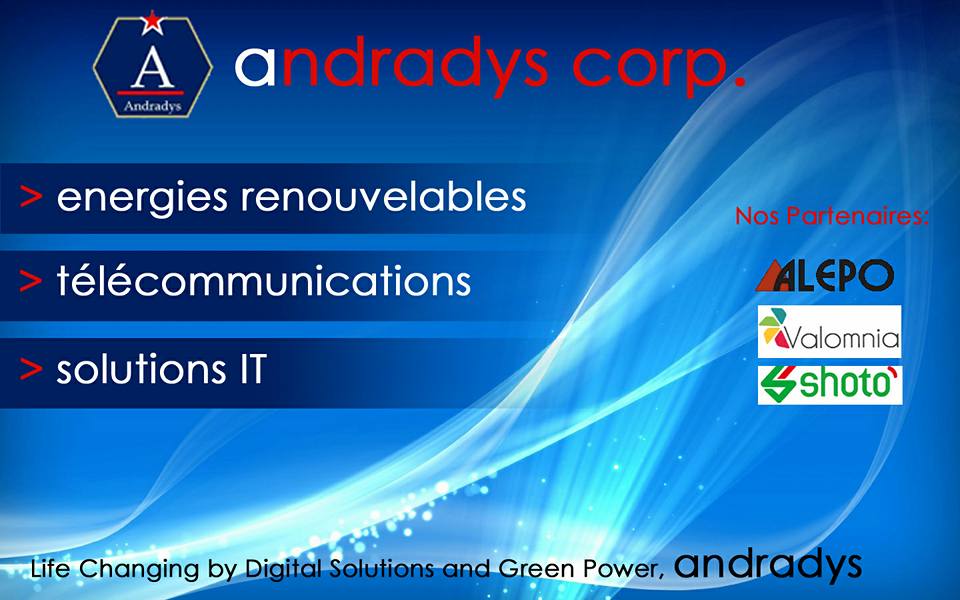 A
Andradys

andradys corp.

> energies renouvelables

> télécommunications

> solutions IT

Nos Partenaires:

ALEPO

Valomnia

shoto

Life Changing by Digital Solutions and Green Power, andradys